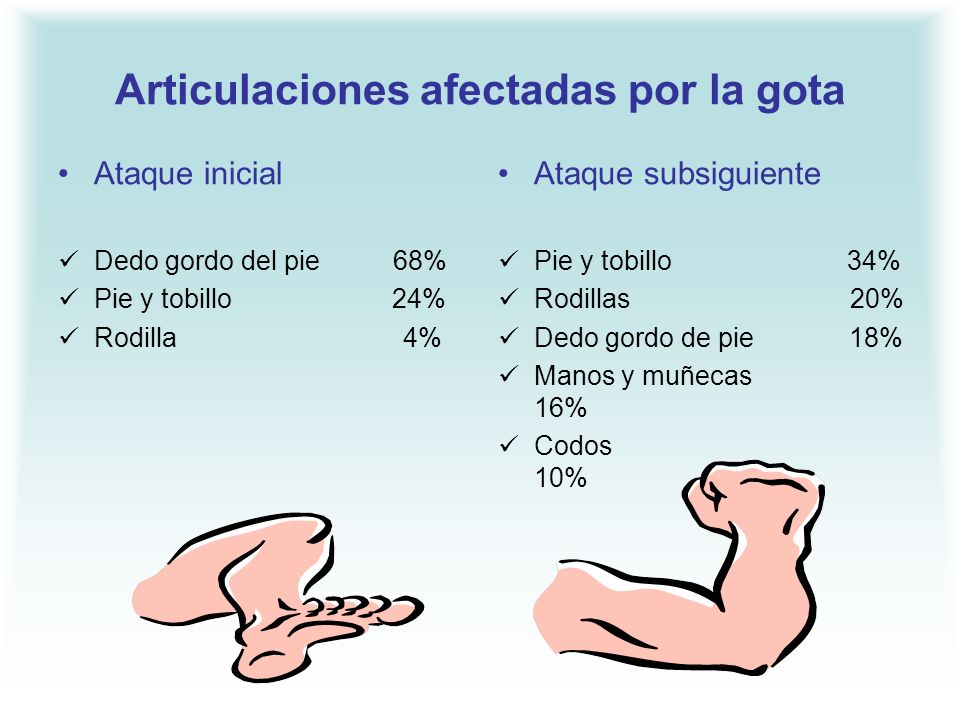 Articulaciones afectadas por la gota

• Ataque inicial

✓ Dedo gordo del pie 68%
✓ Pie y tobillo 24%
✓ Rodilla 4%

• Ataque subsiguiente

✓ Pie y tobillo 34%
✓ Rodillas 20%
✓ Dedo gordo de pie 18%
✓ Manos y muñecas 16%
✓ Codos 10%